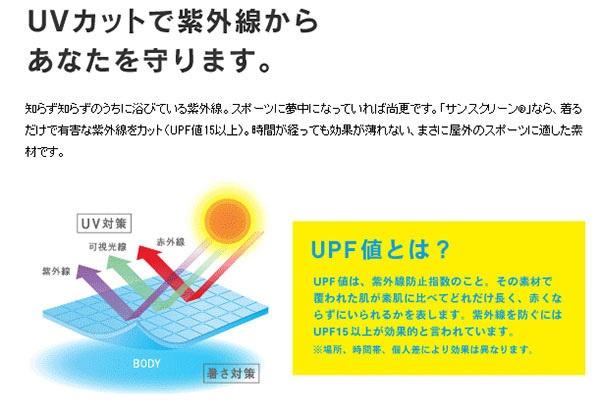 UVカットで紫外線から
あなたを守ります。

知らず知らずのうちに浴びている紫外線。スポーツに夢中になっていれば尚更です。「サンスクリーン®」なら、着るだけで有害な紫外線をカット（UPF値15以上）。時間が経っても効果が薄れない、まさに屋外のスポーツに適した素材です。

UV対策

可視光線

赤外線

紫外線

BODY

暑さ対策

UPF値とは？

UPF値は、紫外線防止指数のこと。その素材で覆われた肌が素肌に比べてどれだけ長く、赤くならずにいられるかを表します。紫外線を防ぐにはUPF15以上が効果的と言われています。
※場所、時間帯、個人差により効果は異なります。